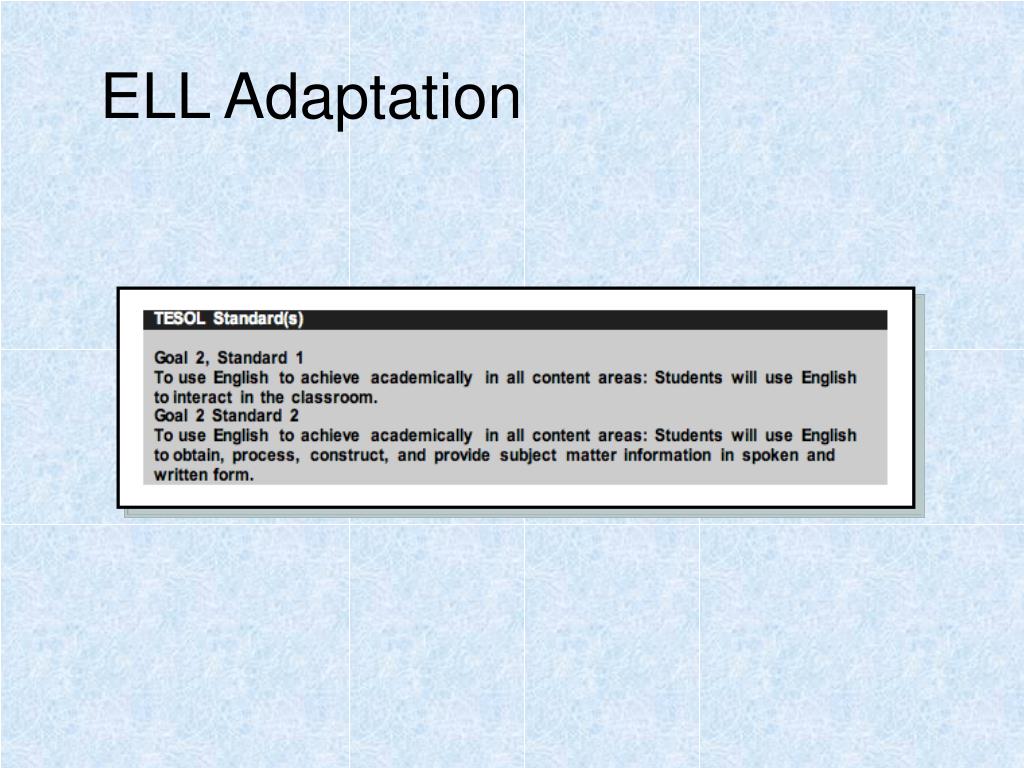 ELL Adaptation

TESOL Standard(s)

Goal 2, Standard 1
To use English to achieve academically in all content areas: Students will use English to interact in the classroom.
Goal 2 Standard 2
To use English to achieve academically in all content areas: Students will use English to obtain, process, construct, and provide subject matter information in spoken and written form.